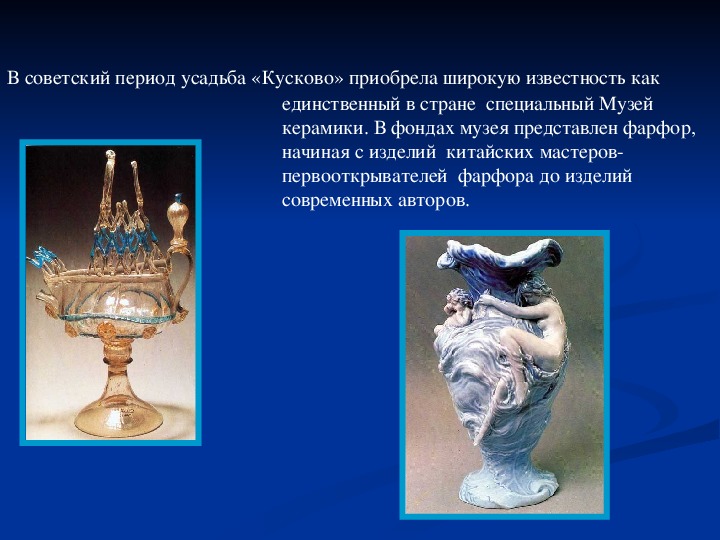 В советский период усадьба «Кусково» приобрела широкую известность как единственный в стране специальный Музей керамики. В фондах музея представлен фарфор, начиная с изделий китайских мастеров-первооткрывателей фарфора до изделий современных авторов.